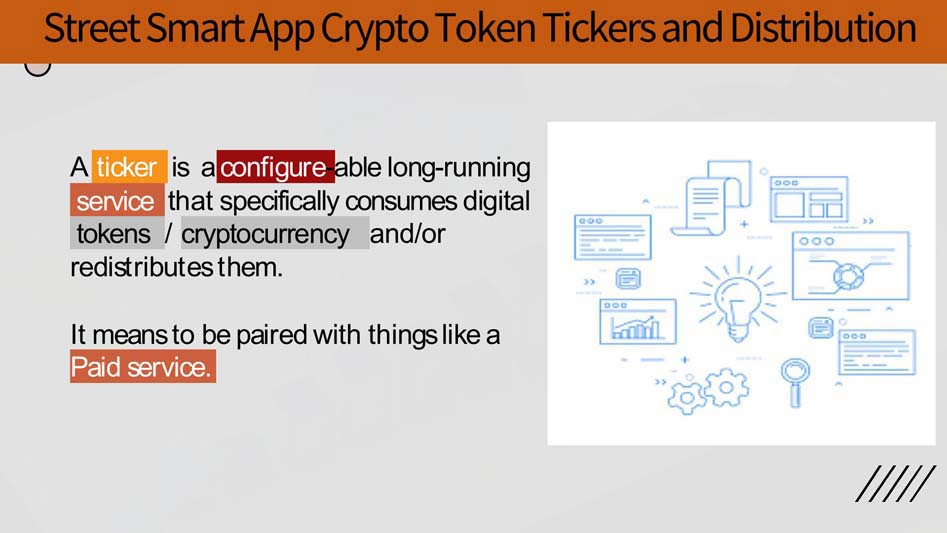 Street Smart App Crypto Token Tickers and Distribution

A ticker is a configure-able long-running service that specifically consumes digital tokens / cryptocurrency and/or redistributes them.

It means to be paired with things like a Paid service.